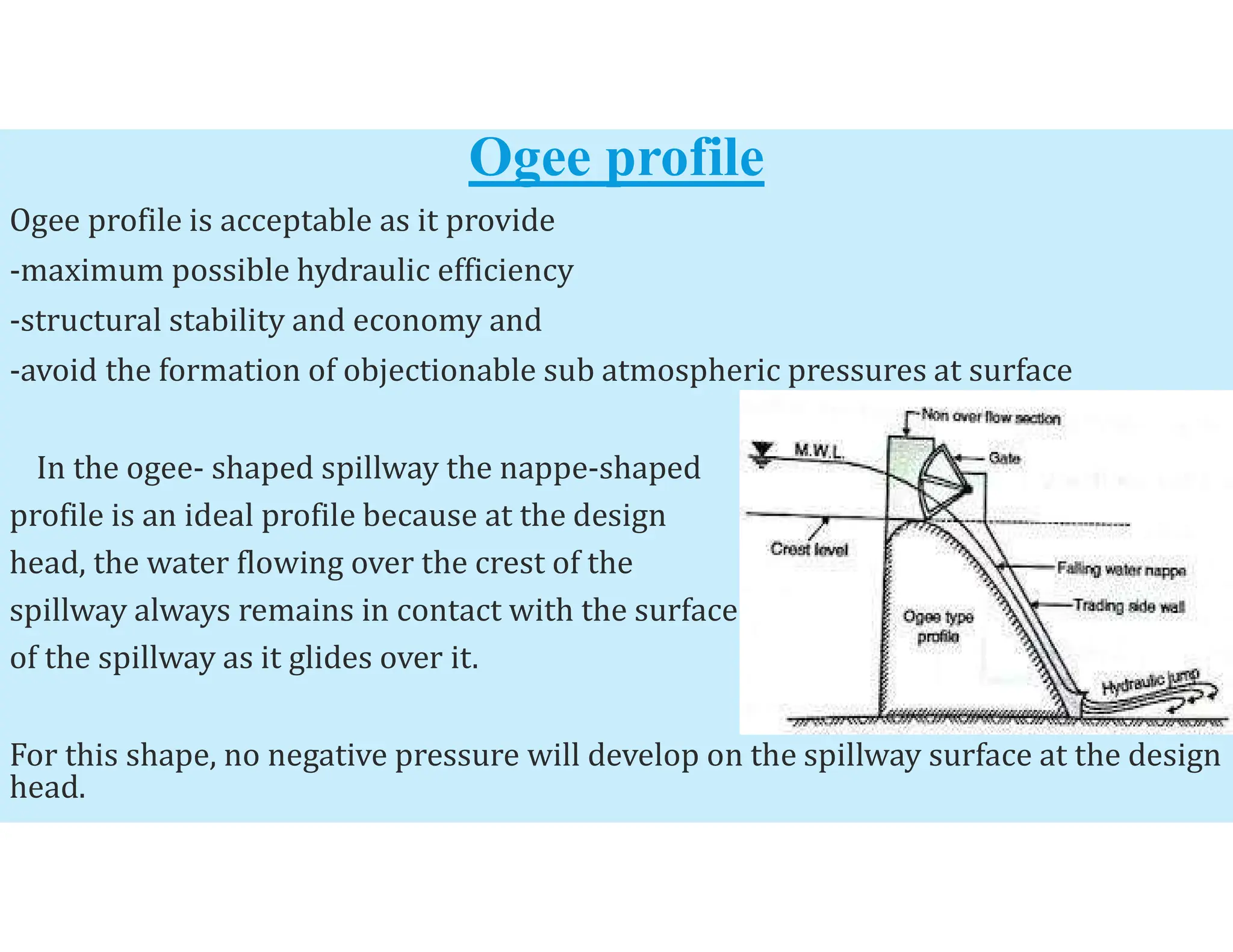 Ogee profile

Ogee profile is acceptable as it provide
-maximum possible hydraulic efficiency
-structural stability and economy and
-avoid the formation of objectionable sub atmospheric pressures at surface

In the ogee- shaped spillway the nappe-shaped profile is an ideal profile because at the design head, the water flowing over the crest of the spillway always remains in contact with the surface of the spillway as it glides over it.

Non over flow section
M.W.L.
Gate
Crest level
Falling water nappe
Trading side wall
Ogee type profile
Hydraulic jump

For this shape, no negative pressure will develop on the spillway surface at the design head.